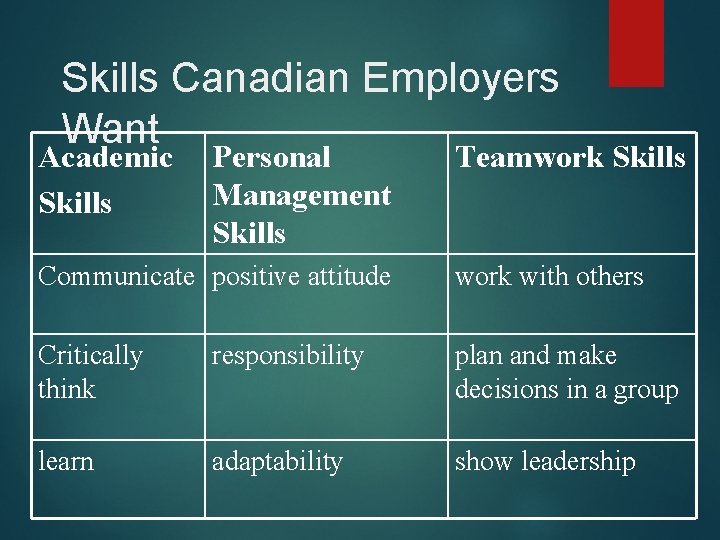 Skills Canadian Employers Want

| Academic Skills | Personal Management Skills | Teamwork Skills |
|---|---|---|
| Communicate | positive attitude | work with others |
| Critically think | responsibility | plan and make decisions in a group |
| learn | adaptability | show leadership |